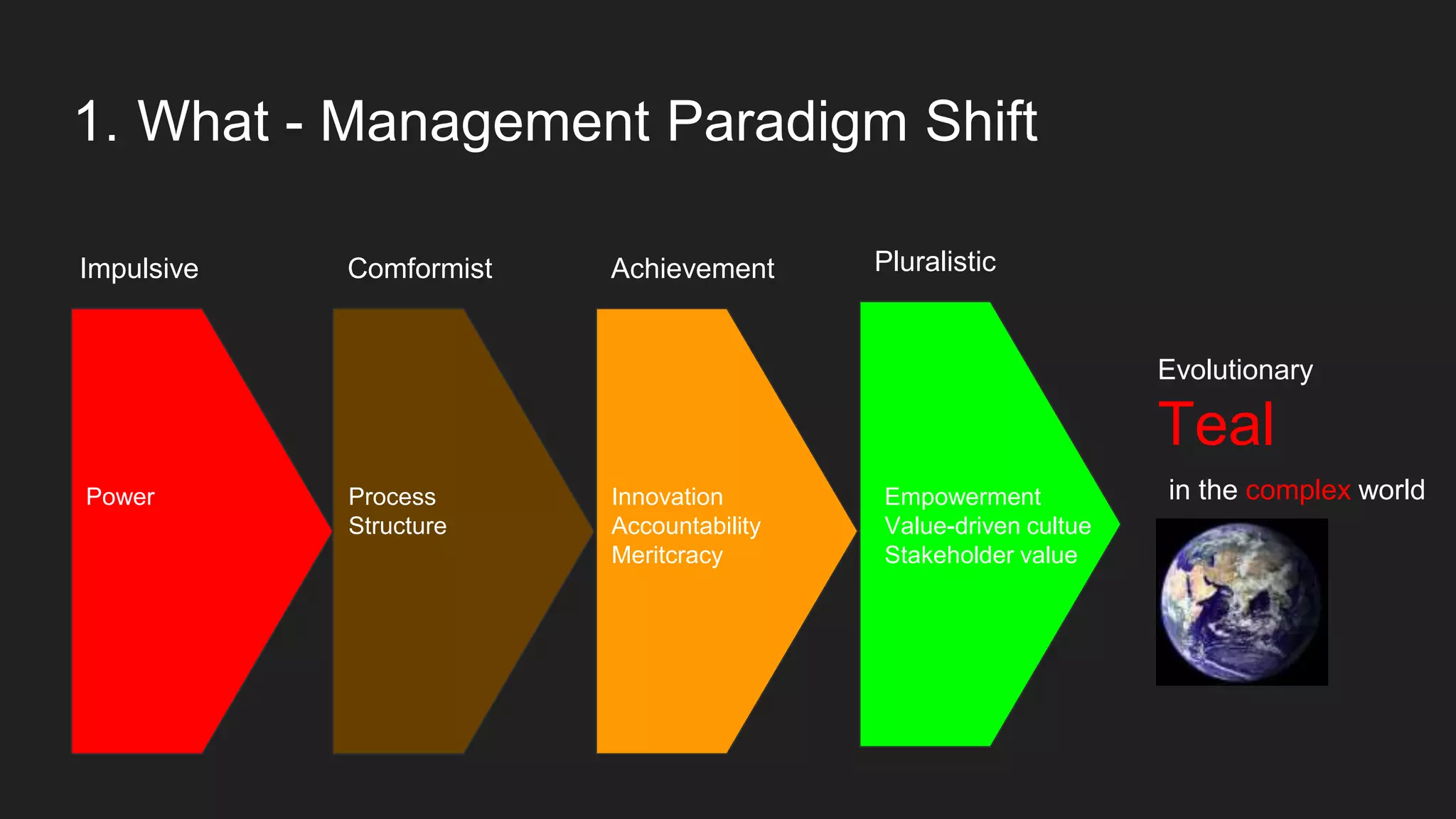 1. What - Management Paradigm Shift

Impulsive

Power

Comformist

Process
Structure

Achievement

Innovation
Accountability
Meritcracy

Pluralistic

Empowerment
Value-driven cultue
Stakeholder value

Evolutionary

Teal

in the complex world